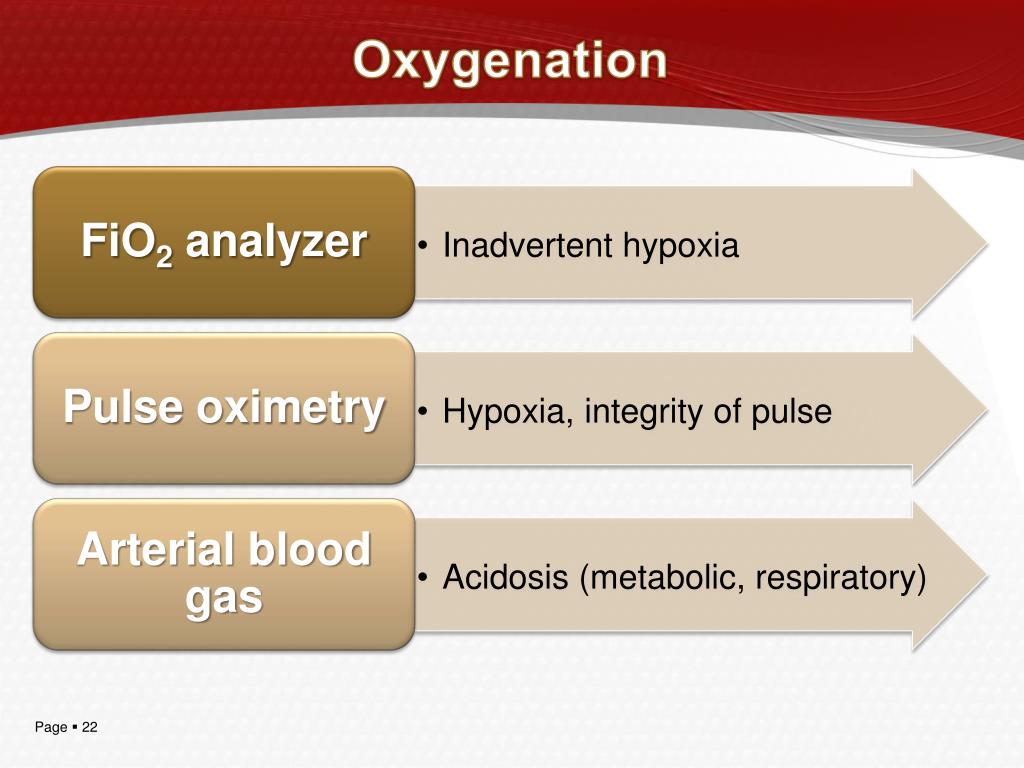 Oxygenation

$FiO_2$ analyzer

• Inadvertent hypoxia

Pulse oximetry

• Hypoxia, integrity of pulse

Arterial blood gas

• Acidosis (metabolic, respiratory)

Page ▪ 22